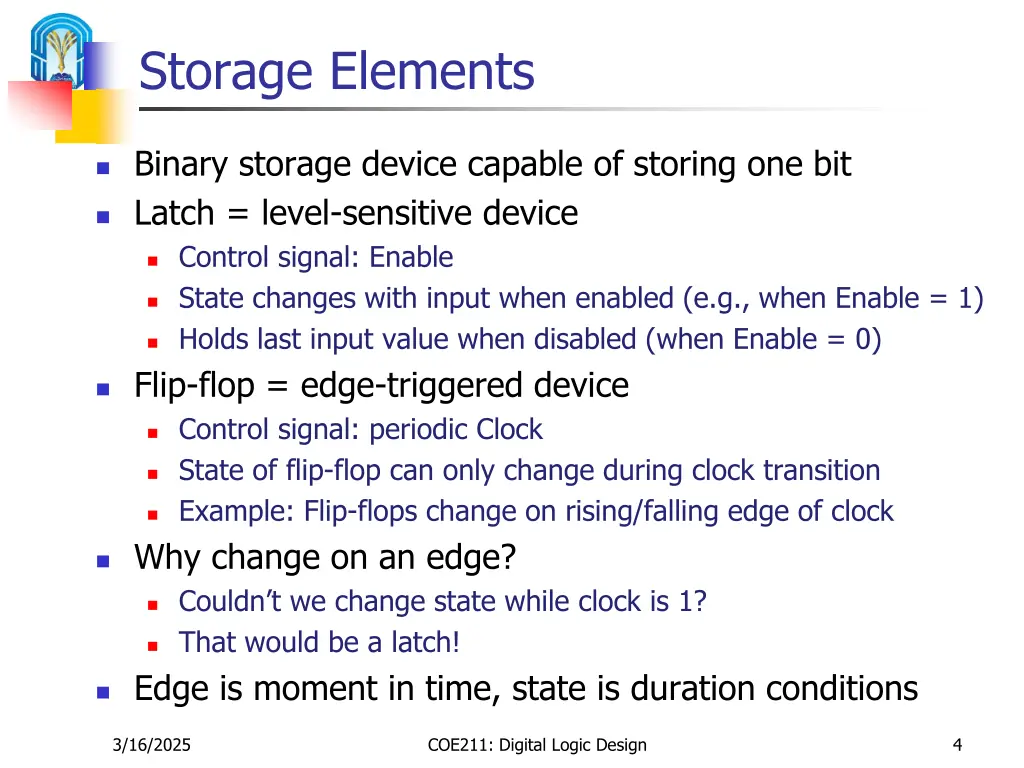 Storage Elements

- Binary storage device capable of storing one bit
- Latch = level-sensitive device
  - Control signal: Enable
  - State changes with input when enabled (e.g., when Enable = 1)
  - Holds last input value when disabled (when Enable = 0)
- Flip-flop = edge-triggered device
  - Control signal: periodic Clock
  - State of flip-flop can only change during clock transition
  - Example: Flip-flops change on rising/falling edge of clock
- Why change on an edge?
  - Couldn't we change state while clock is 1?
  - That would be a latch!
- Edge is moment in time, state is duration conditions

3/16/2025 COE211: Digital Logic Design 4